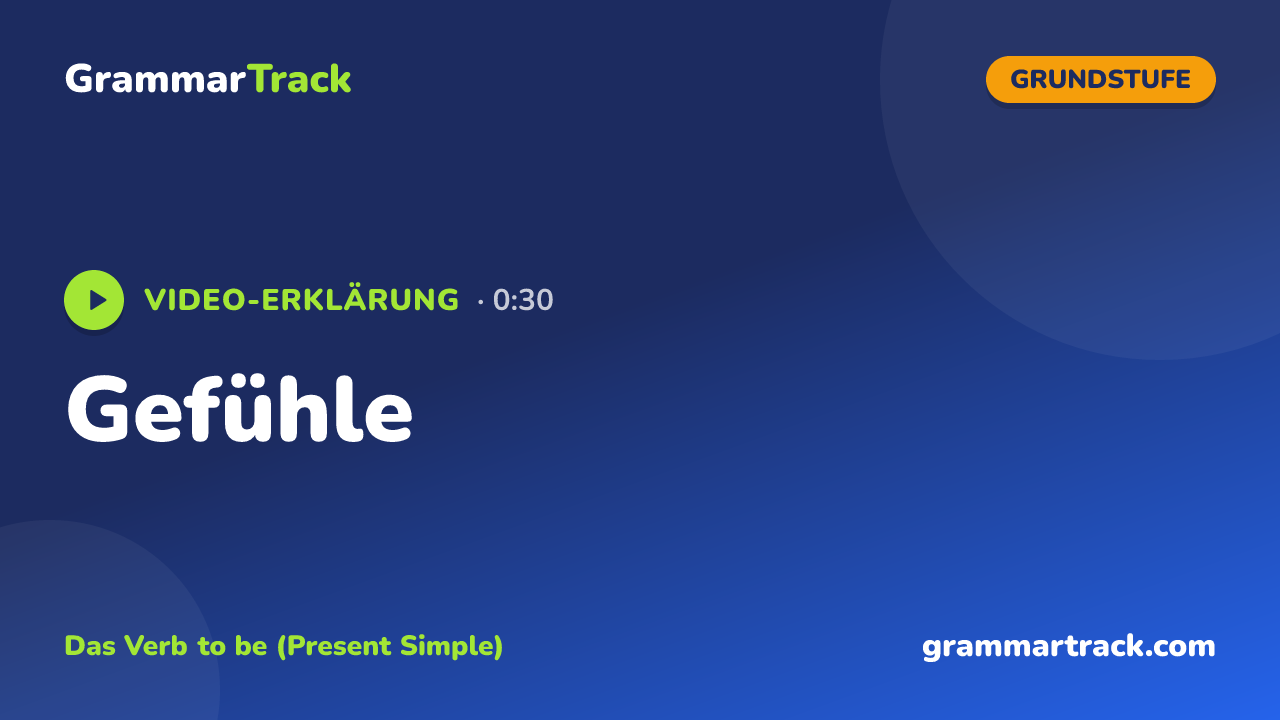 GrammarTrack

GRUNDSTUFE

VIDEO-ERKLÄRUNG · 0:30

Gefühle

Das Verb to be (Present Simple)

grammartrack.com